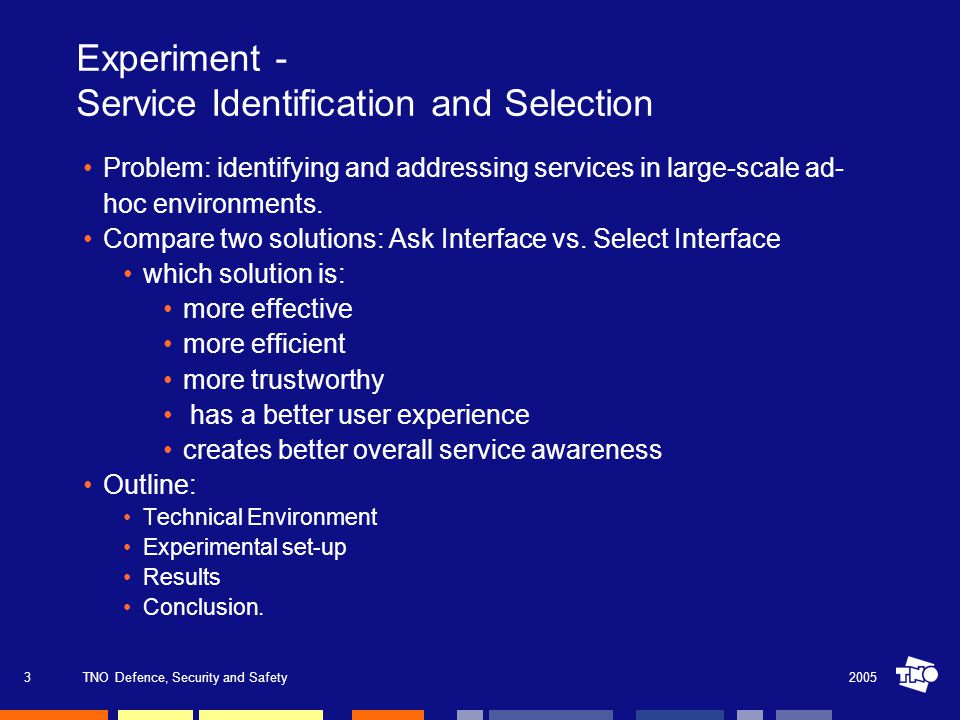 Experiment -
Service Identification and Selection

• Problem: identifying and addressing services in large-scale ad-hoc environments.
• Compare two solutions: Ask Interface vs. Select Interface
  • which solution is:
    • more effective
    • more efficient
    • more trustworthy
    • has a better user experience
    • creates better overall service awareness
• Outline:
  • Technical Environment
  • Experimental set-up
  • Results
  • Conclusion.

3 TNO Defence, Security and Safety 2005

TNO